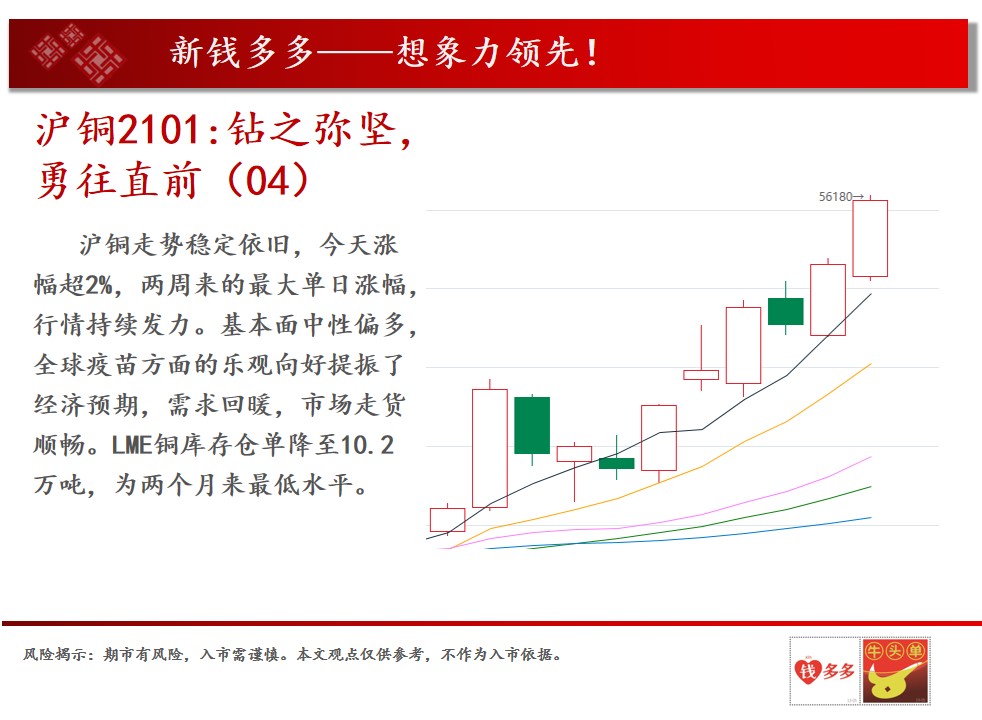 新钱多多——想象力领先！

沪铜2101：钻之弥坚，勇往直前（04）

沪铜走势稳定依旧，今天涨幅超2%，两周来的最大单日涨幅，行情持续发力。基本面中性偏多，全球疫苗方面的乐观向好提振了经济预期，需求回暖，市场走货顺畅。LME铜库存仓单降至10.2万吨，为两个月来最低水平。

56180→

风险揭示：期市有风险，入市需谨慎。本文观点仅供参考，不作为入市依据。

钱多多

牛头单